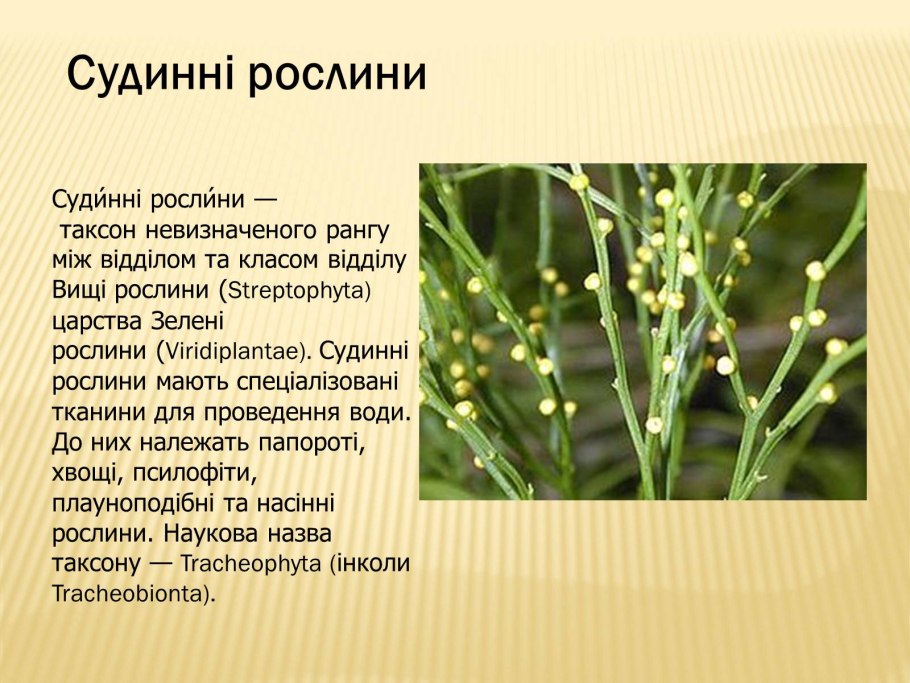 Судинні рослини

Суди́нні росли́ни — таксон невизначеного рангу між відділом та класом відділу Вищі рослини (Streptophyta) царства Зелені рослини (Viridiplantae). Судинні рослини мають спеціалізовані тканини для проведення води. До них належать папороті, хвощі, псилофіти, плауноподібні та насінні рослини. Наукова назва таксону — Tracheophyta (інколи Tracheobionta).